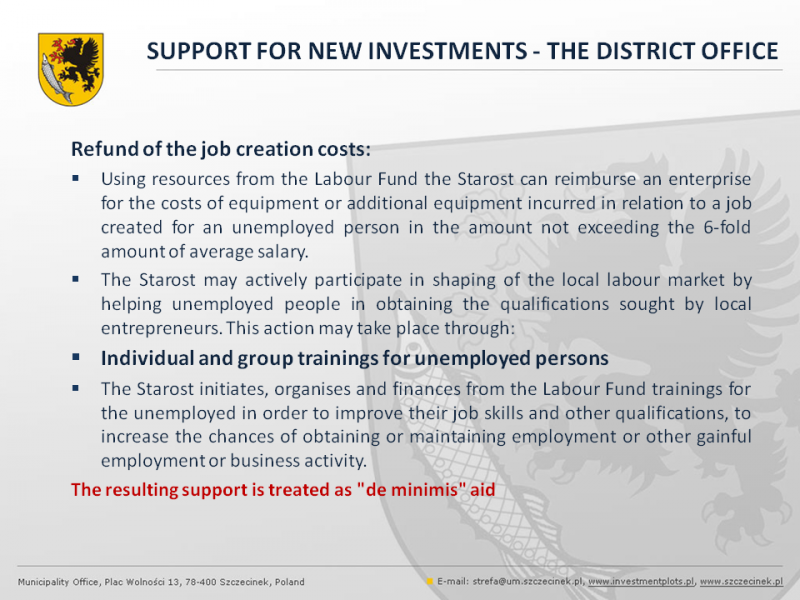 SUPPORT FOR NEW INVESTMENTS - THE DISTRICT OFFICE

Refund of the job creation costs:

▪ Using resources from the Labour Fund the Starost can reimburse an enterprise for the costs of equipment or additional equipment incurred in relation to a job created for an unemployed person in the amount not exceeding the 6-fold amount of average salary.

▪ The Starost may actively participate in shaping of the local labour market by helping unemployed people in obtaining the qualifications sought by local entrepreneurs. This action may take place through:

▪ Individual and group trainings for unemployed persons

▪ The Starost initiates, organises and finances from the Labour Fund trainings for the unemployed in order to improve their job skills and other qualifications, to increase the chances of obtaining or maintaining employment or other gainful employment or business activity.

The resulting support is treated as "de minimis" aid

Municipality Office, Plac Wolności 13, 78-400 Szczecinek, Poland

E-mail: strefa@um.szczecinek.pl, www.investmentplots.pl, www.szczecinek.pl